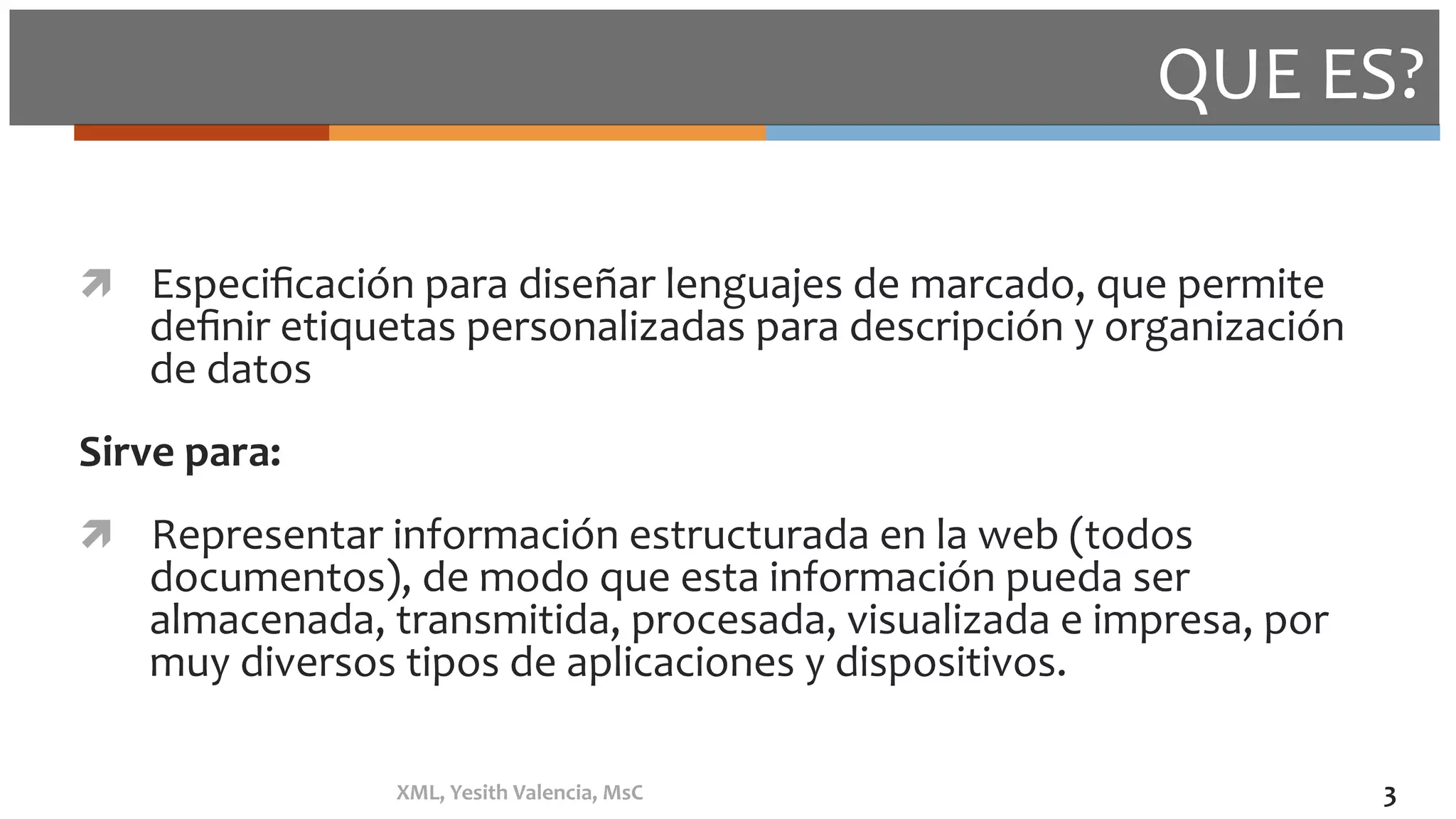 QUE ES?

Especificación para diseñar lenguajes de marcado, que permite definir etiquetas personalizadas para descripción y organización de datos

**Sirve para:**

Representar información estructurada en la web (todos documentos), de modo que esta información pueda ser almacenada, transmitida, procesada, visualizada e impresa, por muy diversos tipos de aplicaciones y dispositivos.

XML, Yesith Valencia, MsC

3